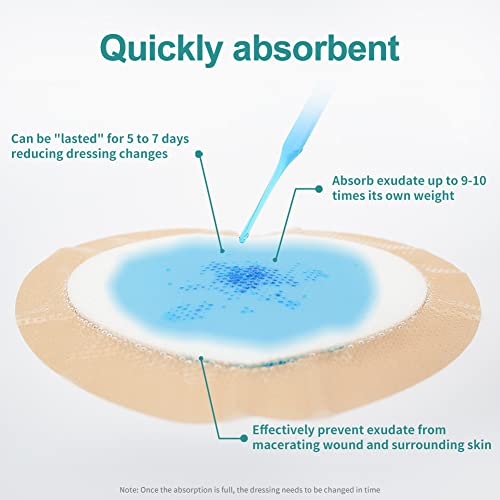 Quickly absorbent

Can be "lasted" for 5 to 7 days reducing dressing changes

Absorb exudate up to 9-10 times its own weight

Effectively prevent exudate from macerating wound and surrounding skin

Note: Once the absorption is full, the dressing needs to be changed in time